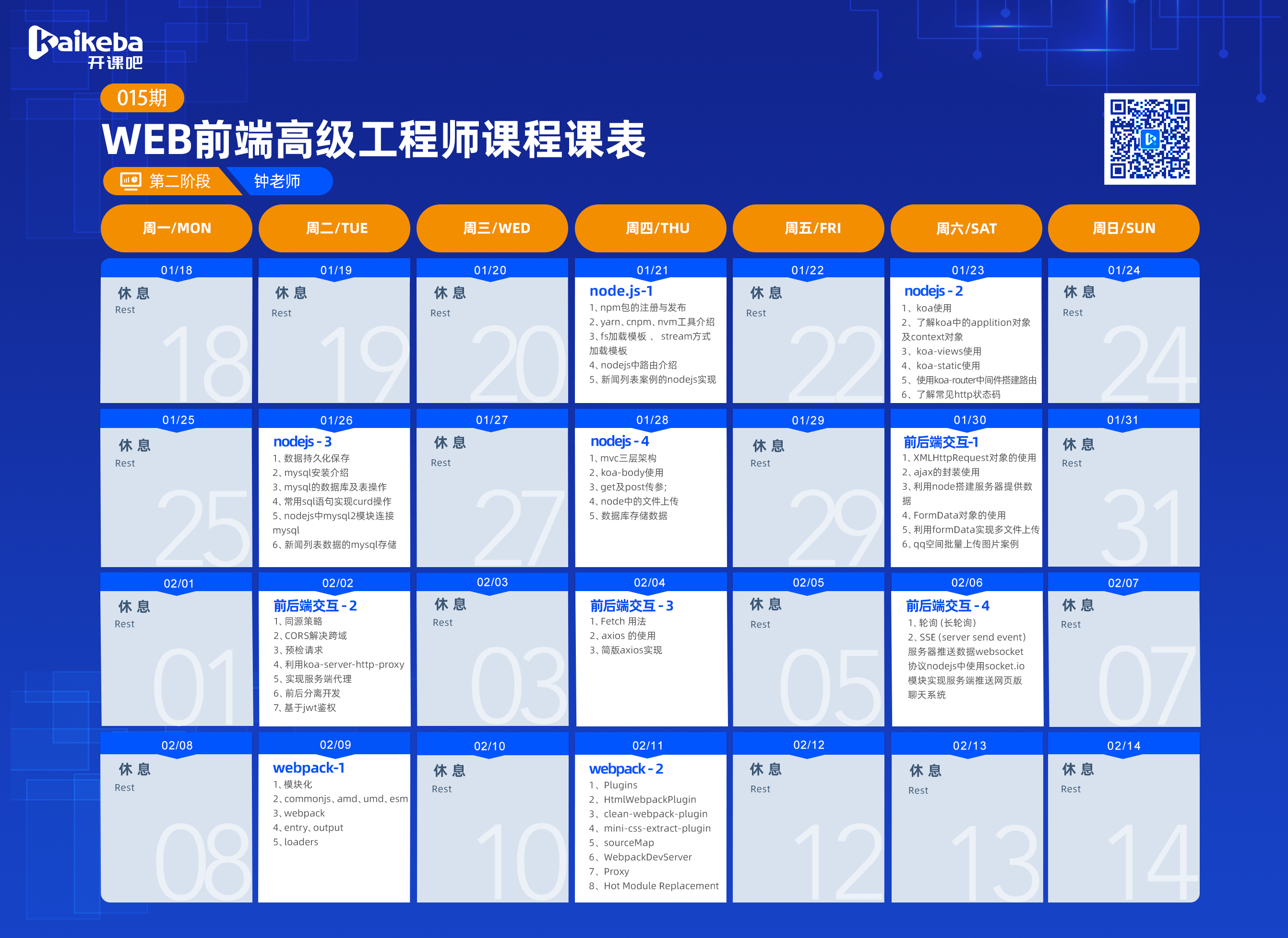 kaikeba
开课吧

015期

WEB前端高级工程师课程课表

第二阶段 钟老师

| 周一/MON | 周二/TUE | 周三/WED | 周四/THU | 周五/FRI | 周六/SAT | 周日/SUN |
|---|---|---|---|---|---|---|
| 01/18 休息 Rest 18 | 01/19 休息 Rest 19 | 01/20 休息 Rest 20 | 01/21 node.js-1 1、npm包的注册与发布 2、yarn、cnpm、nvm工具介绍 3、fs加载模板 、 stream方式加载模板 4、nodejs中路由介绍 5、新闻列表案例的nodejs实现 | 01/22 休息 Rest 22 | 01/23 nodejs - 2 1、koa使用 2、了解koa中的applition对象及context对象 3、koa-views使用 4、koa-static使用 5、使用koa-router中间件搭建路由 6、了解常见http状态码 | 01/24 休息 Rest 24 |
| 01/25 休息 Rest 25 | 01/26 nodejs - 3 1、数据持久化保存 2、mysql安装介绍 3、mysql的数据库及表操作 4、常用sql语句实现curd操作 5、nodejs中mysql2模块连接mysql 6、新闻列表数据的mysql存储 | 01/27 休息 Rest 27 | 01/28 nodejs - 4 1、mvc三层架构 2、koa-body使用 3、get及post传参; 4、node中的文件上传 5、数据库存储数据 | 01/29 休息 Rest 29 | 01/30 前后端交互-1 1、XMLHttpRequest对象的使用 2、ajax的封装使用 3、利用node搭建服务器提供数据 4、FormData对象的使用 5、利用formData实现多文件上传 6、qq空间批量上传图片案例 | 01/31 休息 Rest 31 |
| 02/01 休息 Rest 01 | 02/02 前后端交互 - 2 1、同源策略 2、CORS解决跨域 3、预检请求 4、利用koa-server-http-proxy 5、实现服务端代理 6、前后分离开发 7、基于jwt鉴权 | 02/03 休息 Rest 03 | 02/04 前后端交互 - 3 1、Fetch 用法 2、axios 的使用 3、简版axios实现 | 02/05 休息 Rest 05 | 02/06 前后端交互 - 4 1、轮询 (长轮询) 2、SSE (server send event) 服务器推送数据websocket协议nodejs中使用socket.io模块实现服务端推送网页版聊天系统 | 02/07 休息 Rest 07 |
| 02/08 休息 Rest 08 | 02/09 webpack-1 1、模块化 2、commonjs、amd、umd、esm 3、webpack 4、entry、output 5、loaders | 02/10 休息 Rest 10 | 02/11 webpack - 2 1、Plugins 2、HtmlWebpackPlugin 3、clean-webpack-plugin 4、mini-css-extract-plugin 5、sourceMap 6、WebpackDevServer 7、Proxy 8、Hot Module Replacement | 02/12 休息 Rest 12 | 02/13 休息 Rest 13 | 02/14 休息 Rest 14 |